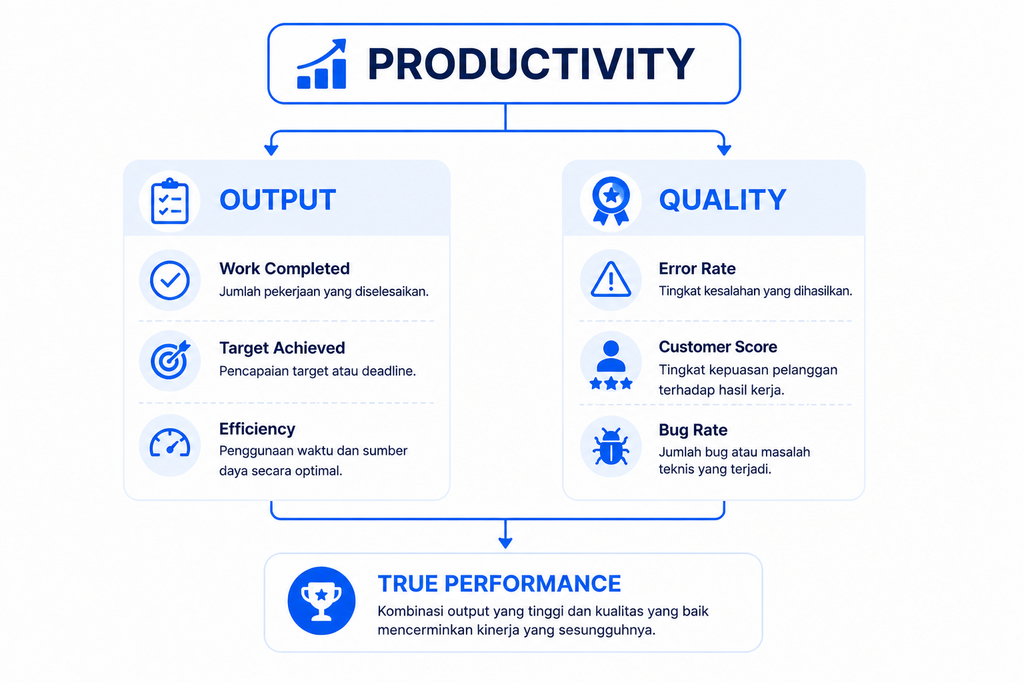 PRODUCTIVITY

OUTPUT

Work Completed
Jumlah pekerjaan yang diselesaikan.

Target Achieved
Pencapaian target atau deadline.

Efficiency
Penggunaan waktu dan sumber daya secara optimal.

QUALITY

Error Rate
Tingkat kesalahan yang dihasilkan.

Customer Score
Tingkat kepuasan pelanggan terhadap hasil kerja.

Bug Rate
Jumlah bug atau masalah teknis yang terjadi.

TRUE PERFORMANCE
Kombinasi output yang tinggi dan kualitas yang baik mencerminkan kinerja yang sesungguhnya.